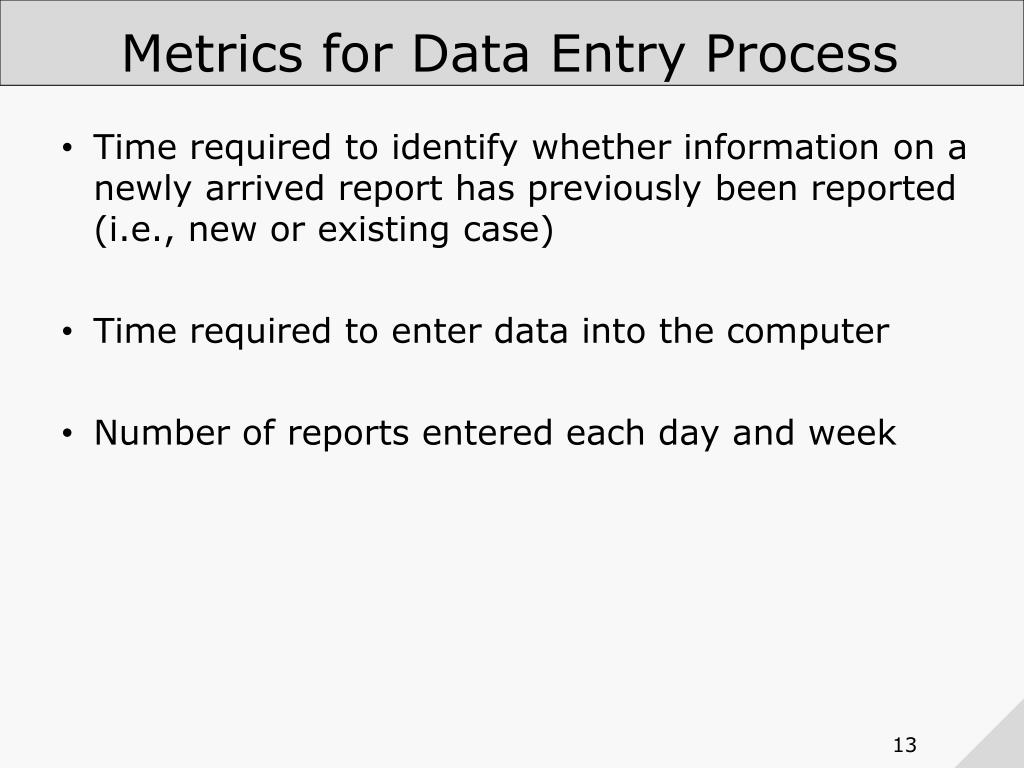 Metrics for Data Entry Process

• Time required to identify whether information on a newly arrived report has previously been reported (i.e., new or existing case)

• Time required to enter data into the computer

• Number of reports entered each day and week

13